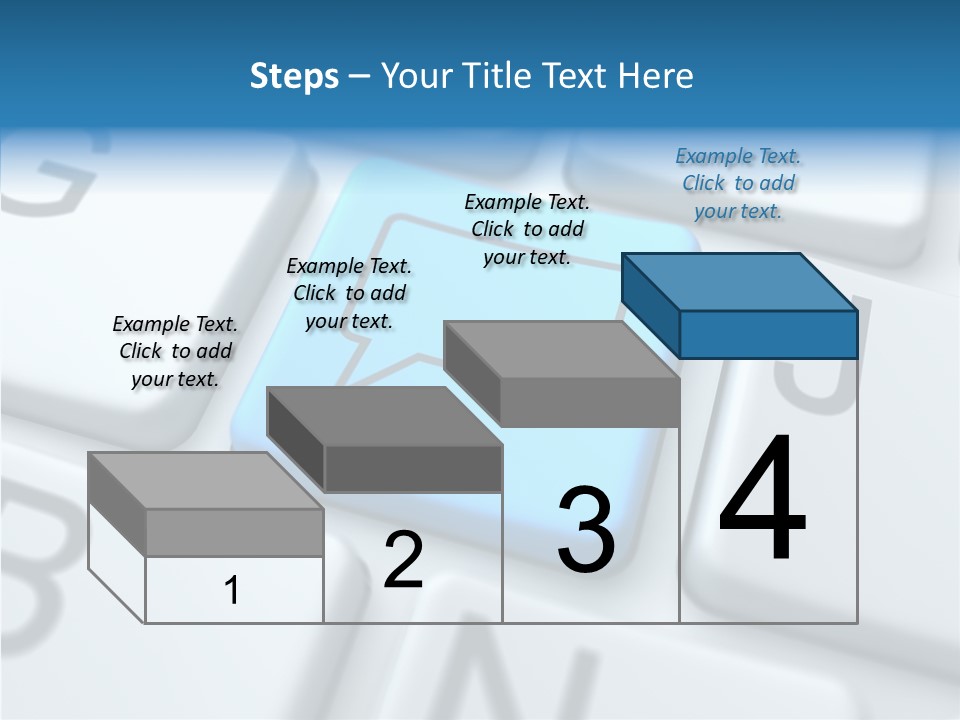 Steps – Your Title Text Here

Example Text. Click to add your text.

Example Text. Click to add your text.

Example Text. Click to add your text.

Example Text. Click to add your text.

1

2

3

4